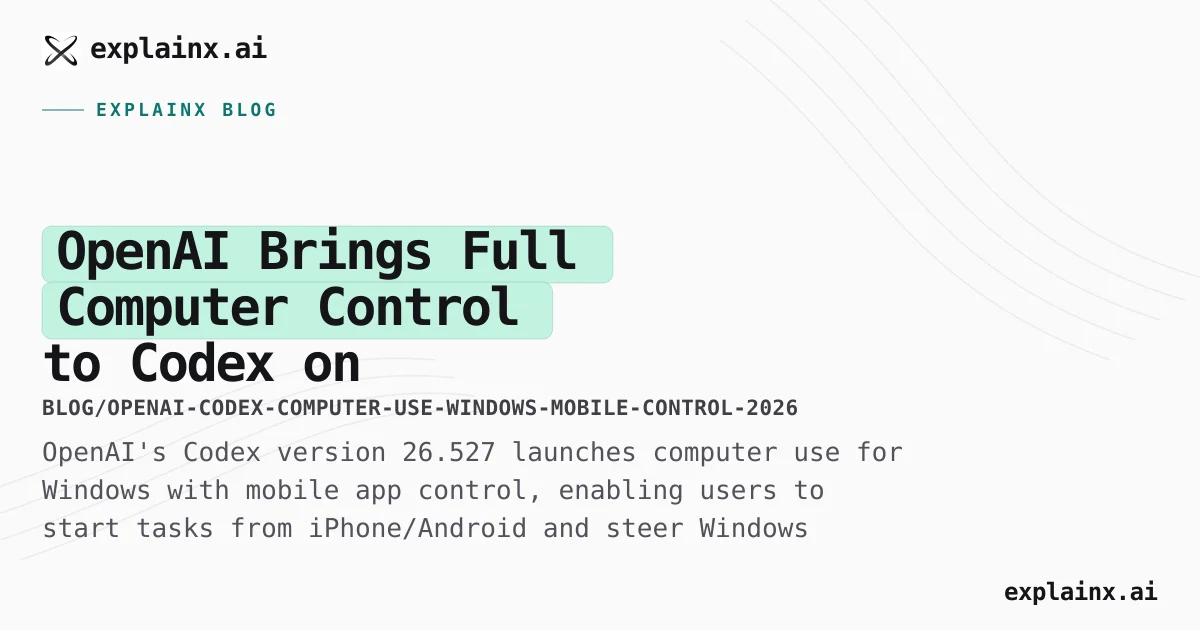 explainx.ai

EXPLAINX BLOG

OpenAI Brings Full Computer Control to Codex on

BLOG/OPENAI-CODEX-COMPUTER-USE-WINDOWS-MOBILE-CONTROL-2026

OpenAI's Codex version 26.527 launches computer use for Windows with mobile app control, enabling users to start tasks from iPhone/Android and steer Windows

explainx.ai